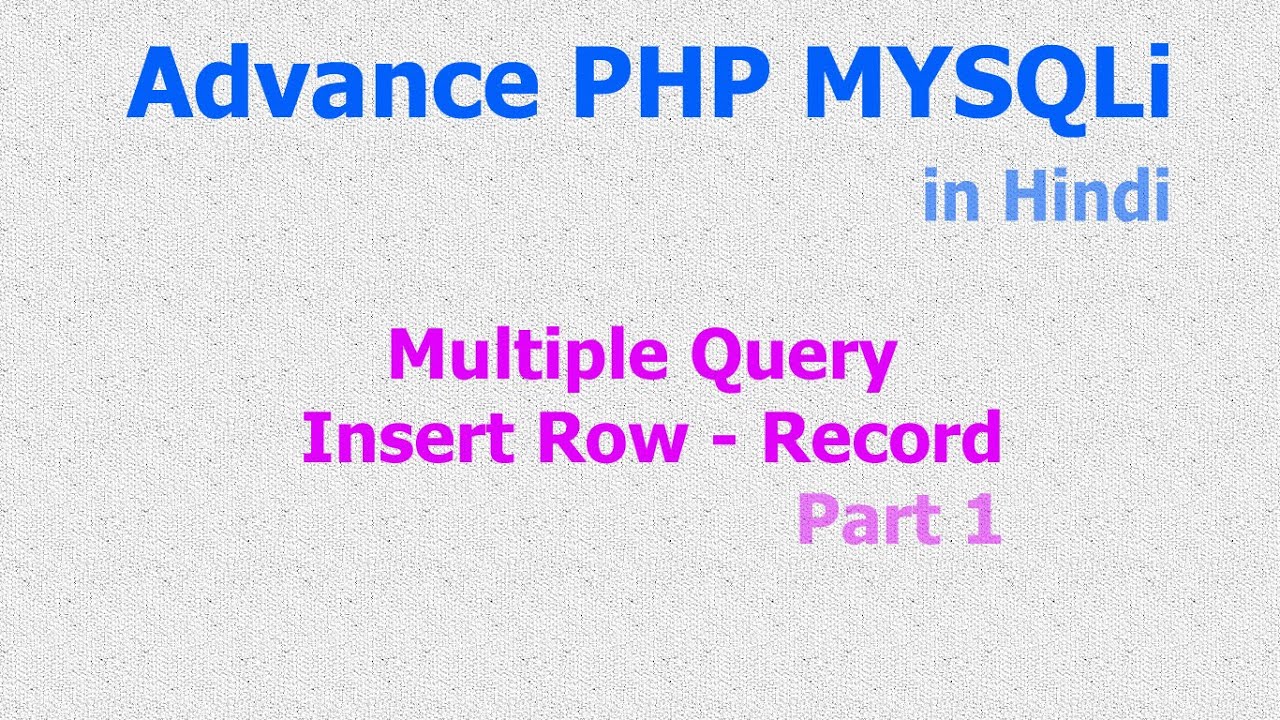 Advance PHP MYSQLi
in Hindi

Multiple Query
Insert Row - Record
Part 1